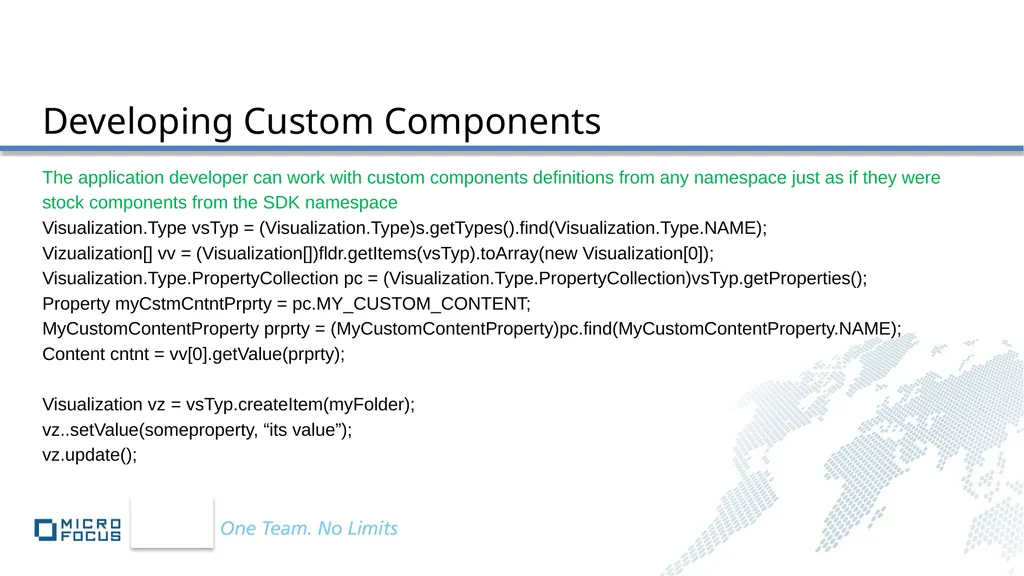 Developing Custom Components

The application developer can work with custom components definitions from any namespace just as if they were stock components from the SDK namespace

Visualization.Type vsTyp = (Visualization.Type)s.getTypes().find(Visualization.Type.NAME);
Vizualization[] vv = (Visualization[])fldr.getItems(vsTyp).toArray(new Visualization[0]);
Visualization.Type.PropertyCollection pc = (Visualization.Type.PropertyCollection)vsTyp.getProperties();
Property myCstmCntntPrprty = pc.MY_CUSTOM_CONTENT;
MyCustomContentProperty prprty = (MyCustomContentProperty)pc.find(MyCustomContentProperty.NAME);
Content cntnt = vv[0].getValue(prprty);

Visualization vz = vsTyp.createItem(myFolder);
vz..setValue(someproperty, "its value");
vz.update();

MICRO FOCUS

One Team. No Limits